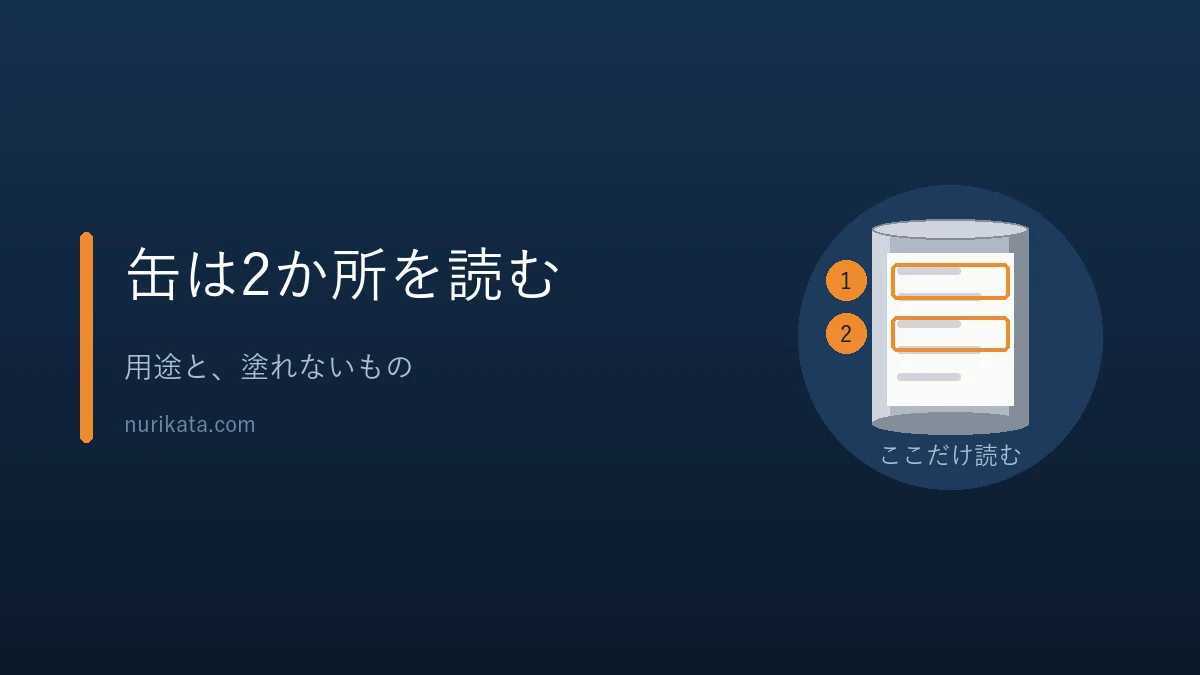 缶は2か所を読む

用途と、塗れないもの

nurikata.com

1
2
ここだけ読む